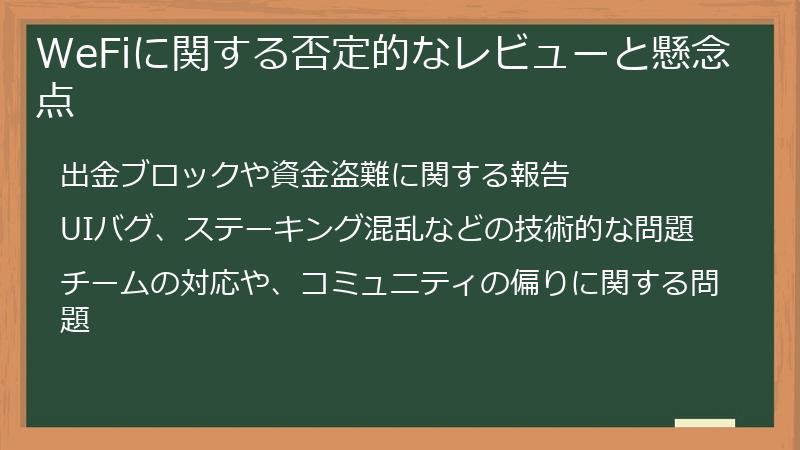 WeFiに関する否定的なレビューと懸念点

出金ブロックや資金盗難に関する報告

UIバグ、ステーキング混乱などの技術的な問題

チームの対応や、コミュニティの偏りに関する問題